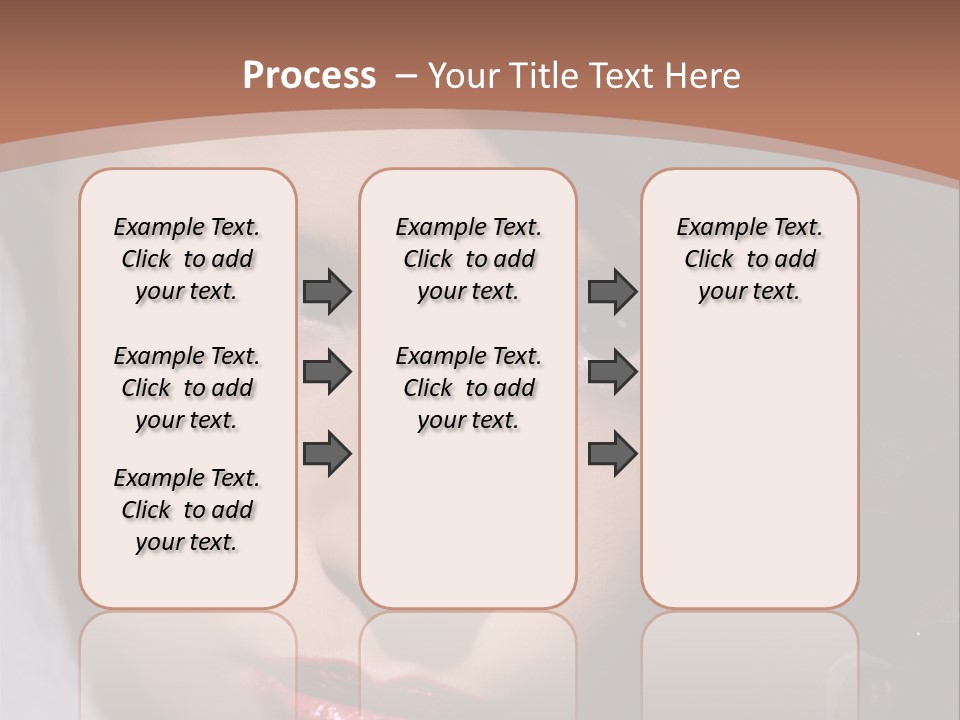 Process – Your Title Text Here

Example Text. Click to add your text.

Example Text. Click to add your text.

Example Text. Click to add your text.

Example Text. Click to add your text.

Example Text. Click to add your text.

Example Text. Click to add your text.